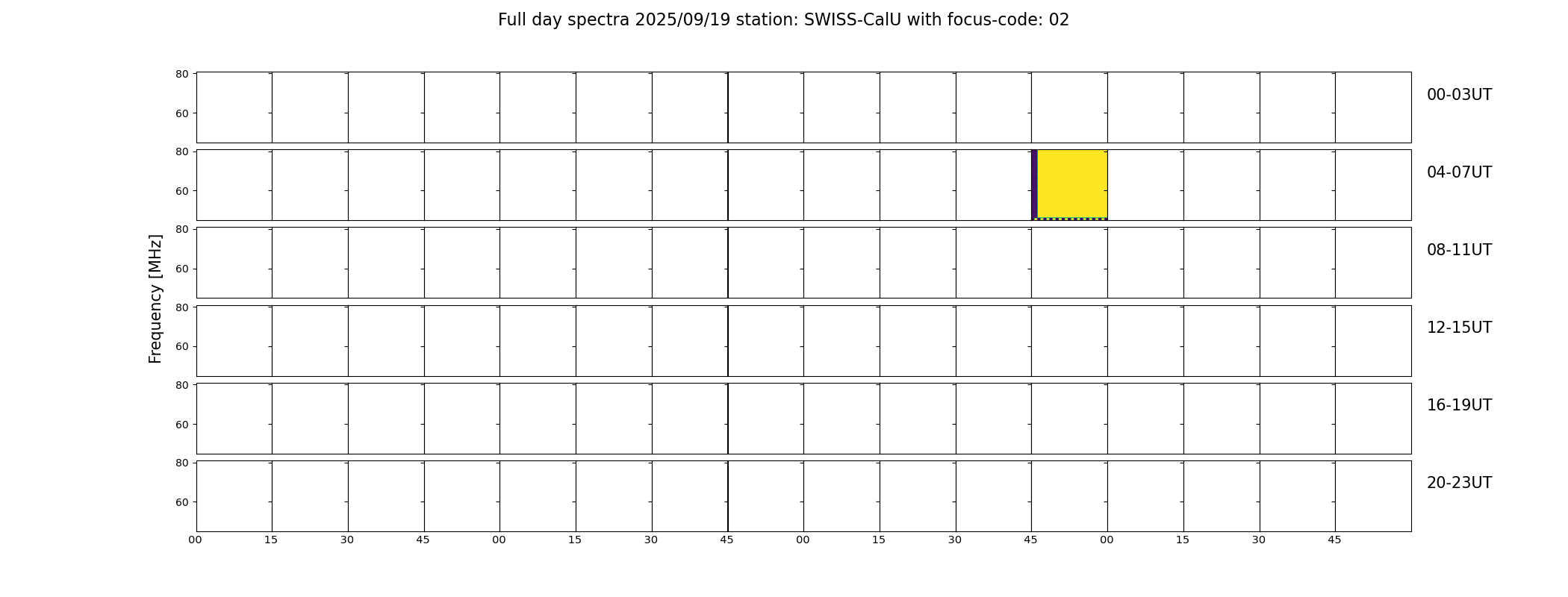 Full day spectra 2025/09/19 station: SWISS-CalU with focus-code: 02

Frequency [MHz]

80
60
00-03UT

80
60
04-07UT

80
60
08-11UT

80
60
12-15UT

80
60
16-19UT

80
60
20-23UT

00 15 30 45 00 15 30 45 00 15 30 45 00 15 30 45